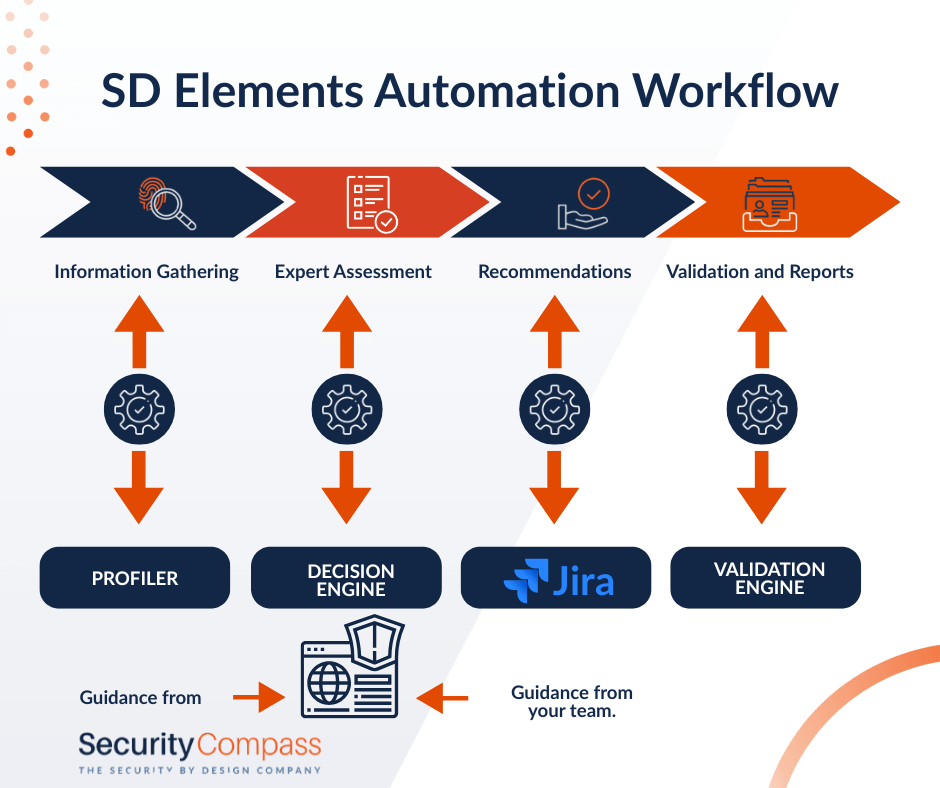 SD Elements Automation Workflow

Information Gathering

Expert Assessment

Recommendations

Validation and Reports

PROFILER

DECISION ENGINE

Jira

VALIDATION ENGINE

Guidance from

Security Compass
THE SECURITY BY DESIGN COMPANY

Guidance from your team.